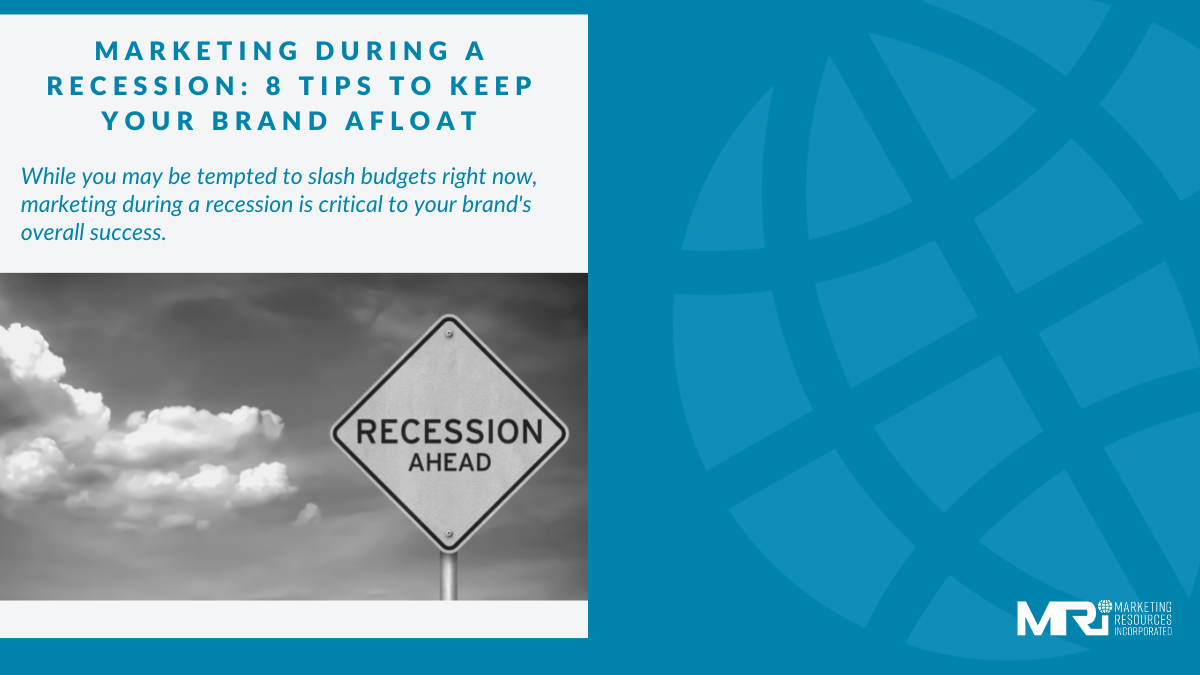 MARKETING DURING A RECESSION: 8 TIPS TO KEEP YOUR BRAND AFLOAT

While you may be tempted to slash budgets right now, marketing during a recession is critical to your brand's overall success.

RECESSION
AHEAD

MRI MARKETING RESOURCES INCORPORATED